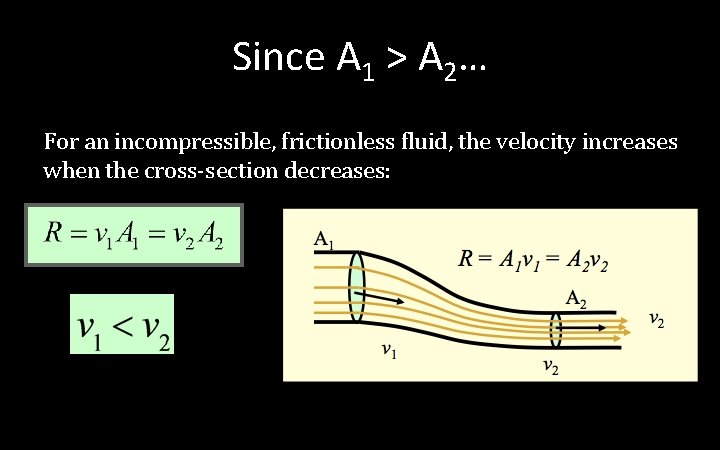 Since $A_1 > A_2$...

For an incompressible, frictionless fluid, the velocity increases when the cross-section decreases:

$R = v_1 A_1 = v_2 A_2$

$v_1 < v_2$

$A_1$

$R = A_1 v_1 = A_2 v_2$

$A_2$

$v_2$

$v_1$

$v_2$